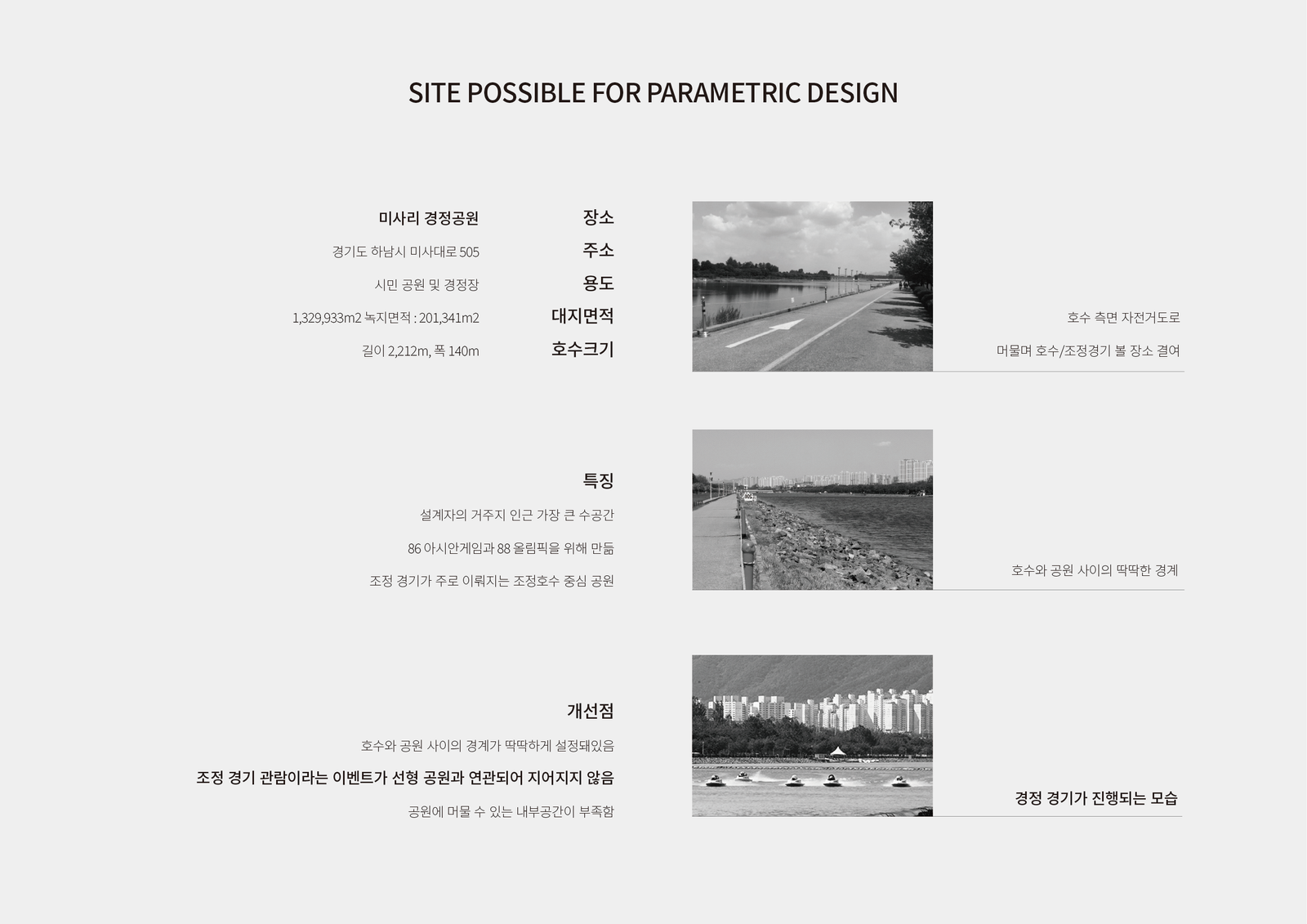 SITE POSSIBLE FOR PARAMETRIC DESIGN

미사리 경정공원 장소
경기도 하남시 미사대로 505 주소
시민 공원 및 경정장 용도
1,329,933m2 녹지면적 : 201,341m2 대지면적
길이 2,212m, 폭 140m 호수크기

호수 측면 자전거도로
머물며 호수/조정경기 볼 장소 결여

특징
설계자의 거주지 인근 가장 큰 수공간
86 아시안게임과 88 올림픽을 위해 만듦
조정 경기가 주로 이뤄지는 조정호수 중심 공원

호수와 공원 사이의 딱딱한 경계

개선점
호수와 공원 사이의 경계가 딱딱하게 설정돼있음
조정 경기 관람이라는 이벤트가 선형 공원과 연관되어 지어지지 않음
공원에 머물 수 있는 내부공간이 부족함

경정 경기가 진행되는 모습